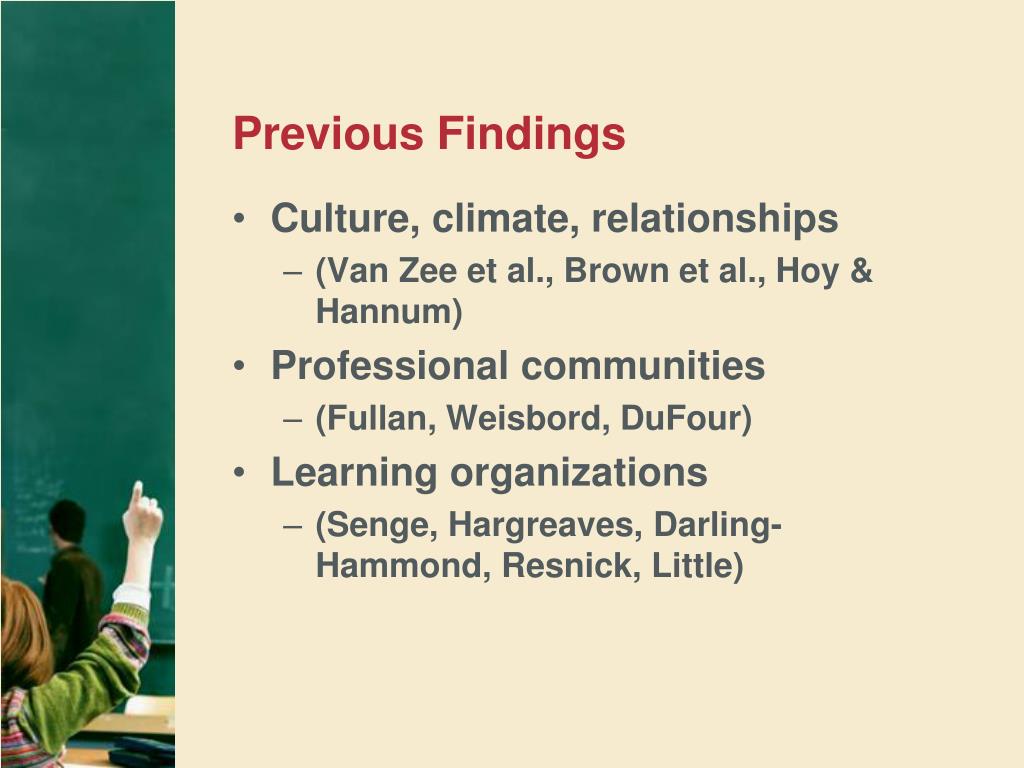 Previous Findings

• Culture, climate, relationships
– (Van Zee et al., Brown et al., Hoy & Hannum)
• Professional communities
– (Fullan, Weisbord, DuFour)
• Learning organizations
– (Senge, Hargreaves, Darling-Hammond, Resnick, Little)